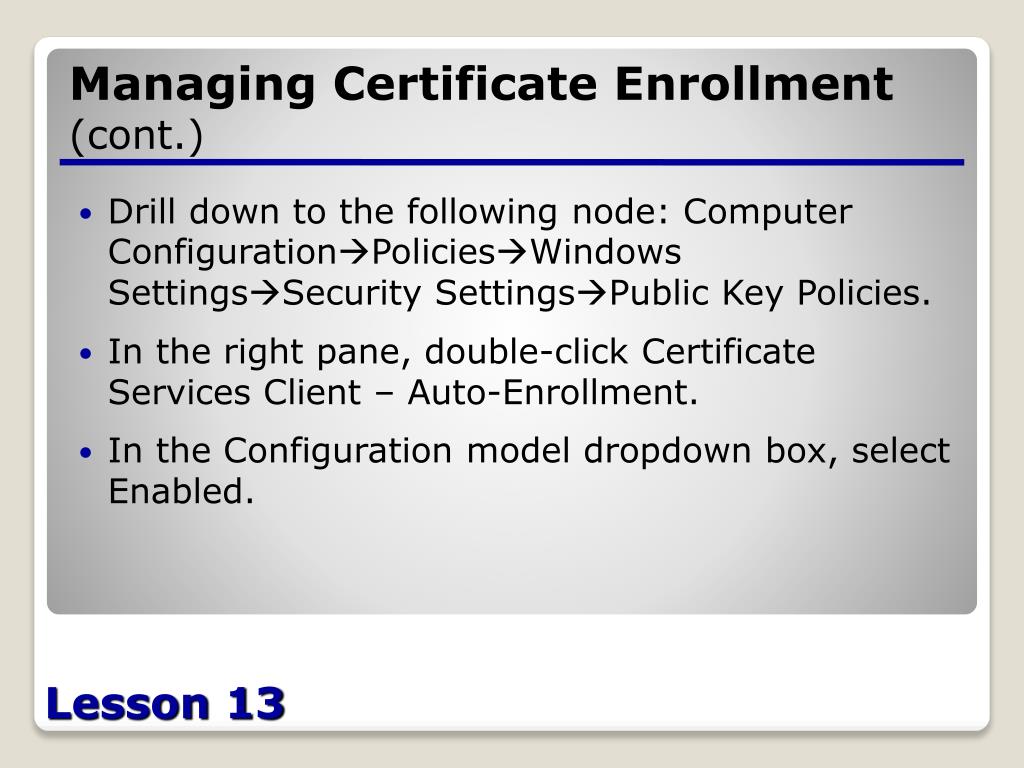 Managing Certificate Enrollment
(cont.)

• Drill down to the following node: Computer Configuration→Policies→Windows Settings→Security Settings→Public Key Policies.

• In the right pane, double-click Certificate Services Client – Auto-Enrollment.

• In the Configuration model dropdown box, select Enabled.

Lesson 13